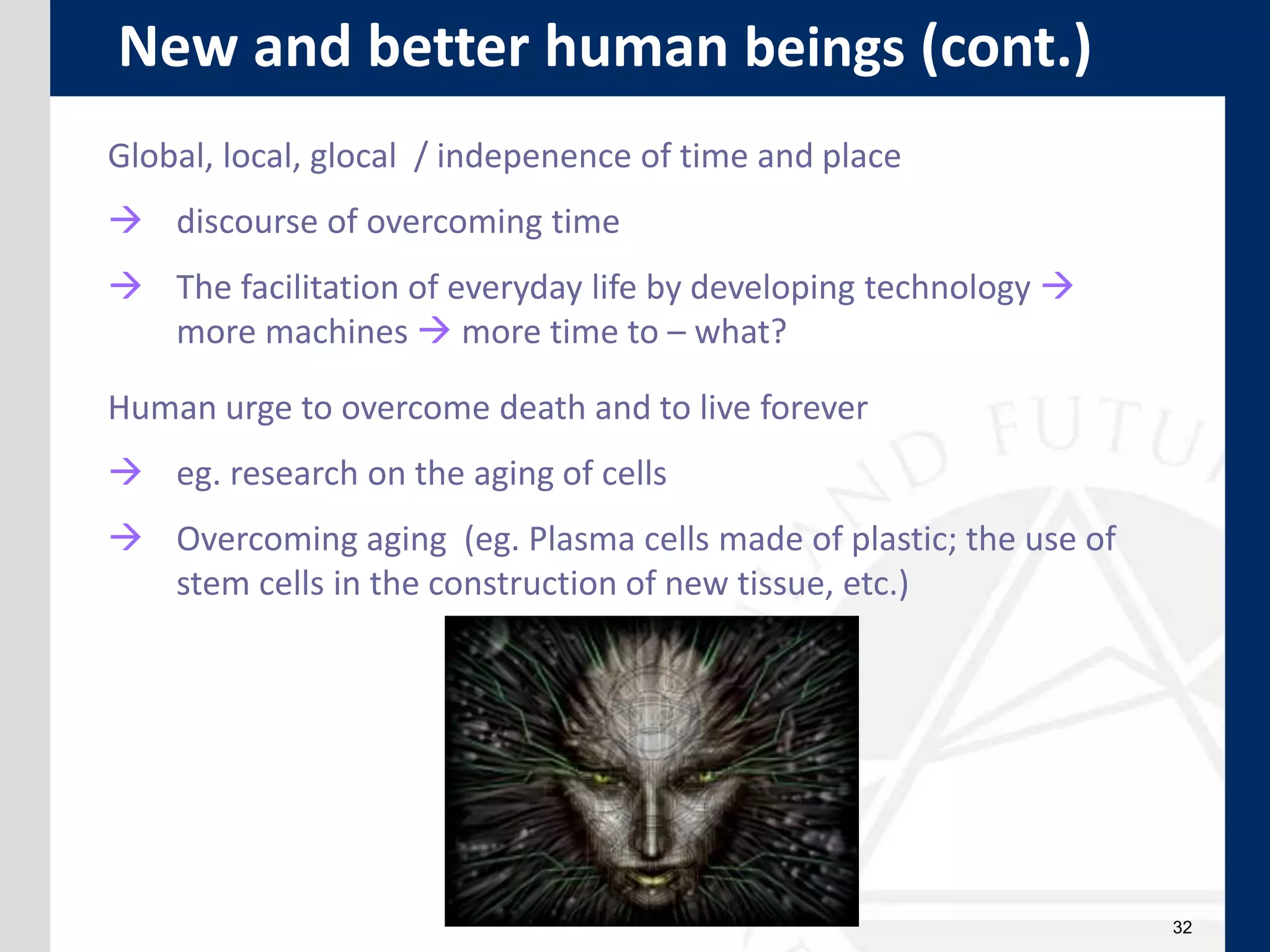 New and better human beings (cont.)

Global, local, glocal / indepenence of time and place

→ discourse of overcoming time

→ The facilitation of everyday life by developing technology → more machines → more time to – what?

Human urge to overcome death and to live forever

→ eg. research on the aging of cells

→ Overcoming aging (eg. Plasma cells made of plastic; the use of stem cells in the construction of new tissue, etc.)

ND FUTU

32